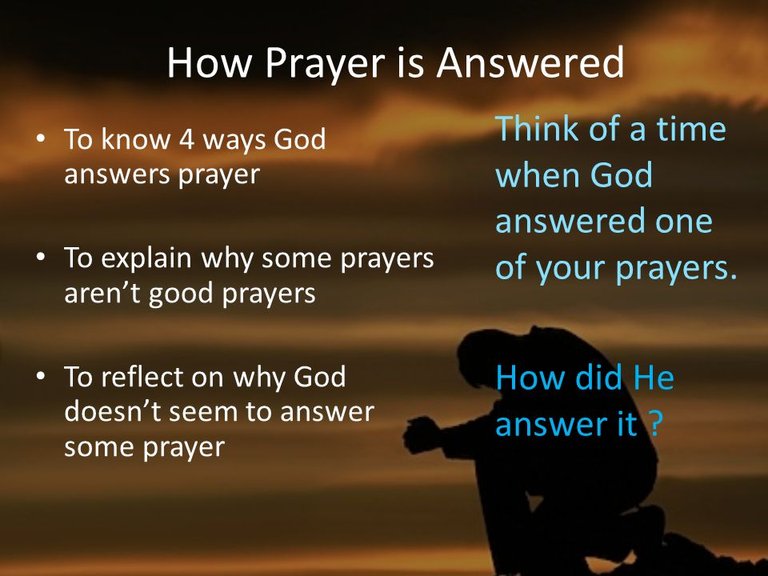 How Prayer is Answered

• To know 4 ways God answers prayer

• To explain why some prayers aren't good prayers

• To reflect on why God doesn't seem to answer some prayer

Think of a time when God answered one of your prayers.

How did He answer it ?